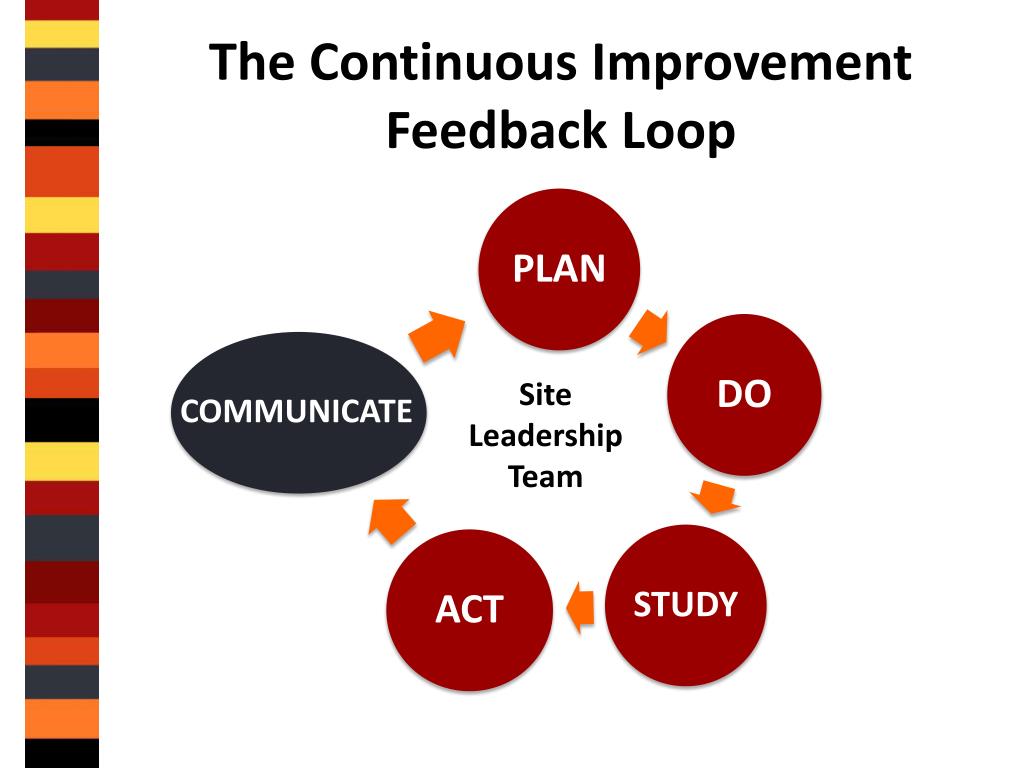 The Continuous Improvement Feedback Loop

PLAN

DO

STUDY

ACT

COMMUNICATE

Site Leadership Team